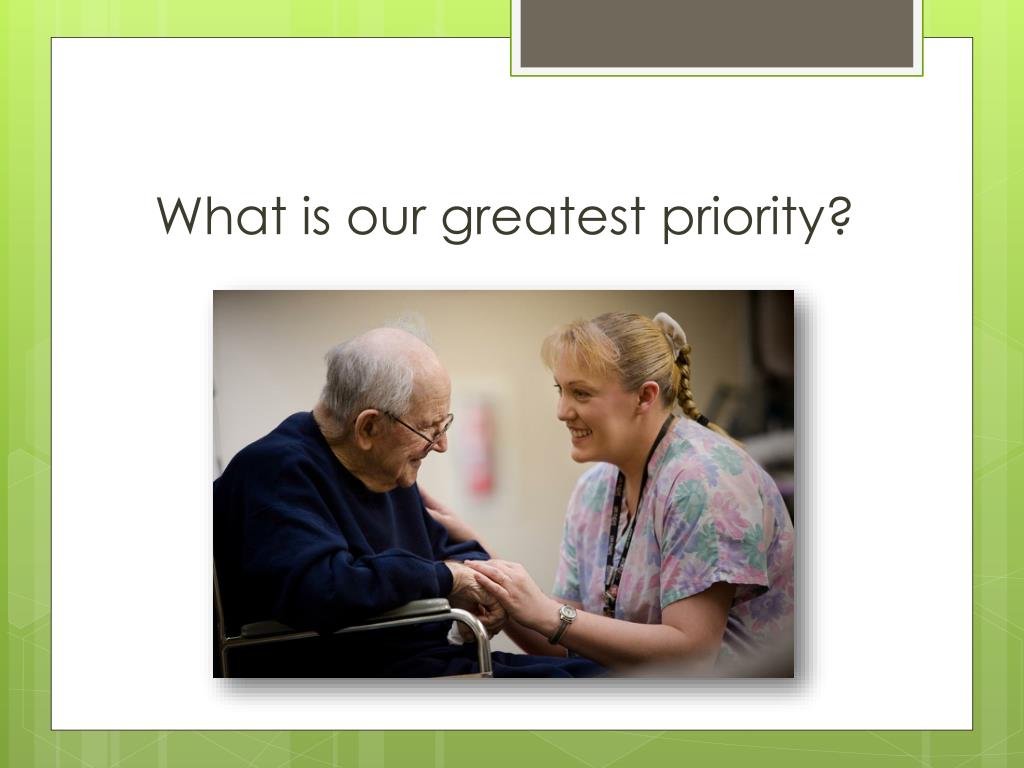 What is our greatest priority?